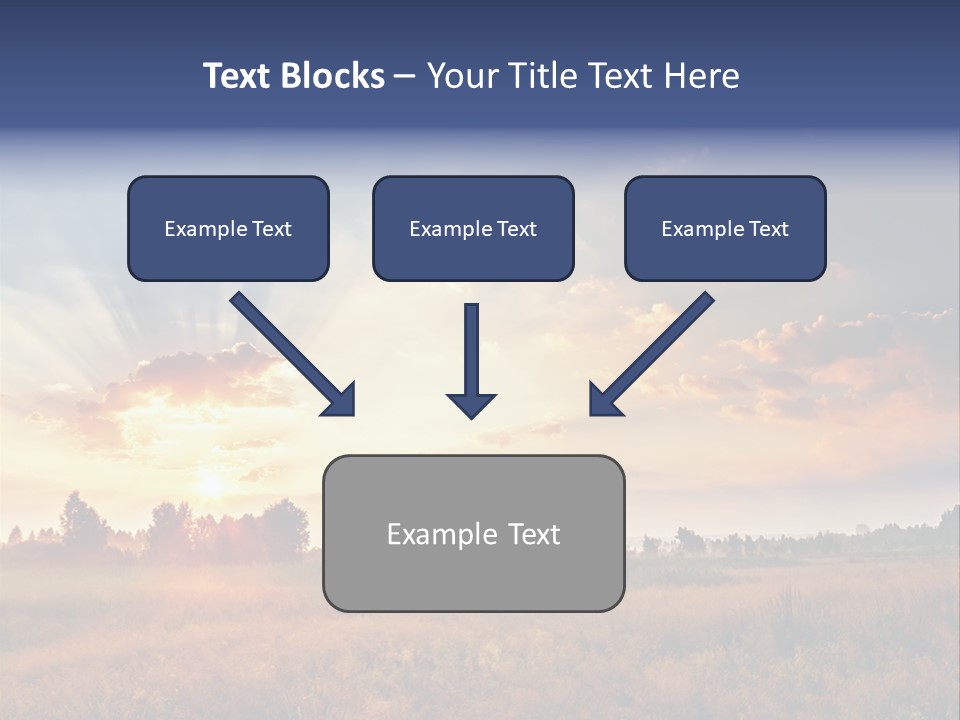 Text Blocks – Your Title Text Here

Example Text

Example Text

Example Text

Example Text